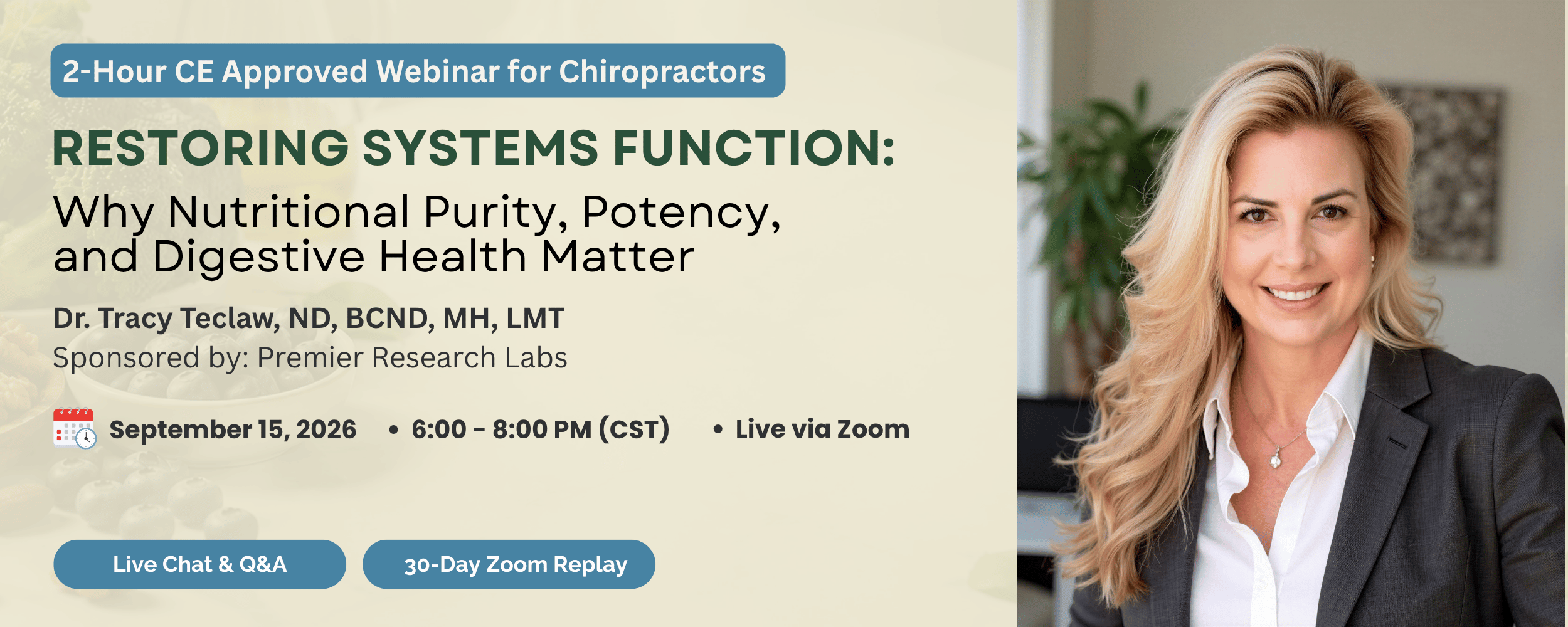 2-Hour CE Approved Webinar for Chiropractors

RESTORING SYSTEMS FUNCTION:

Why Nutritional Purity, Potency, and Digestive Health Matter

Dr. Tracy Teclaw, ND, BCND, MH, LMT

Sponsored by: Premier Research Labs

September 15, 2026 • 6:00 - 8:00 PM (CST) • Live via Zoom

Live Chat & Q&A

30-Day Zoom Replay